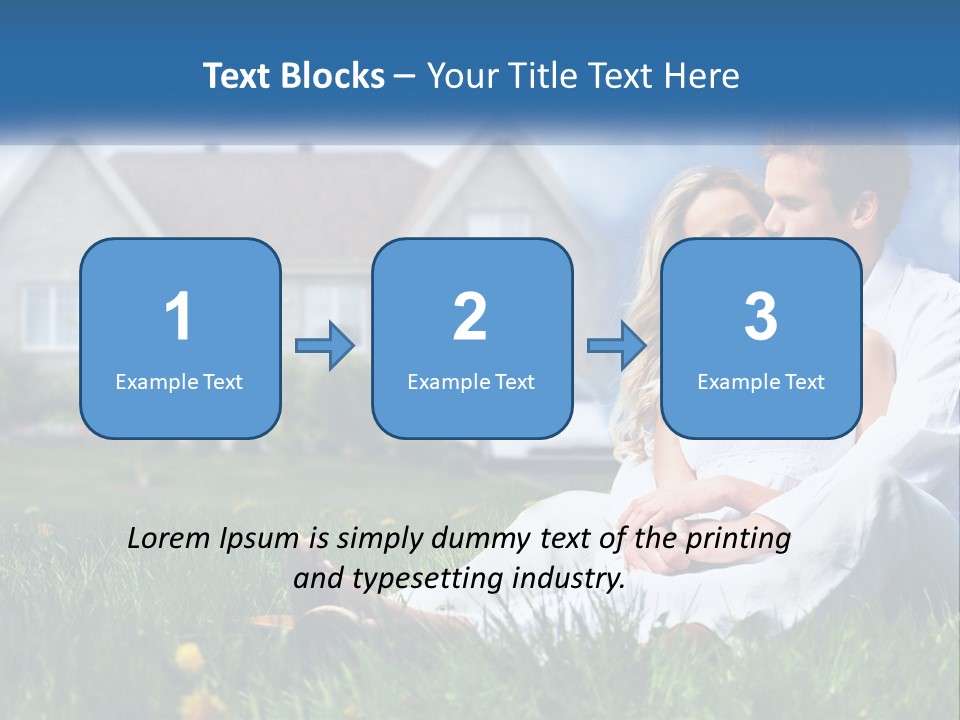 Text Blocks – Your Title Text Here

1
Example Text

2
Example Text

3
Example Text

Lorem Ipsum is simply dummy text of the printing and typesetting industry.